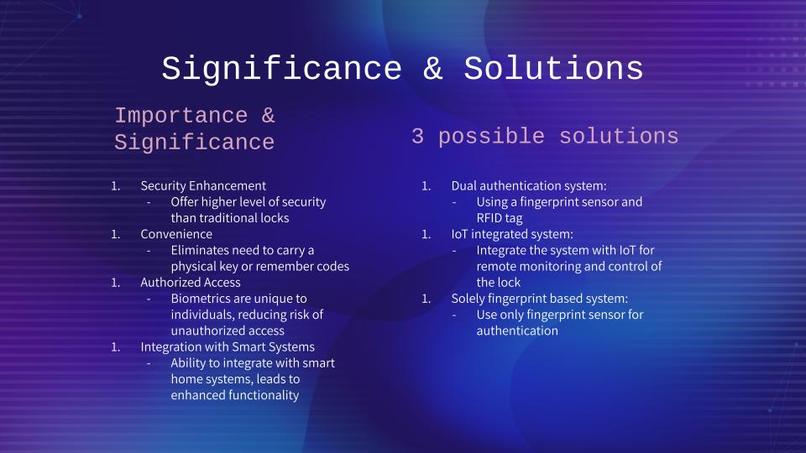 Significance & Solutions

Importance & Significance

1. Security Enhancement
- Offer higher level of security than traditional locks
1. Convenience
- Eliminates need to carry a physical key or remember codes
1. Authorized Access
- Biometrics are unique to individuals, reducing risk of unauthorized access
1. Integration with Smart Systems
- Ability to integrate with smart home systems, leads to enhanced functionality

3 possible solutions

1. Dual authentication system:
- Using a fingerprint sensor and RFID tag
1. IoT integrated system:
- Integrate the system with IoT for remote monitoring and control of the lock
1. Solely fingerprint based system:
- Use only fingerprint sensor for authentication